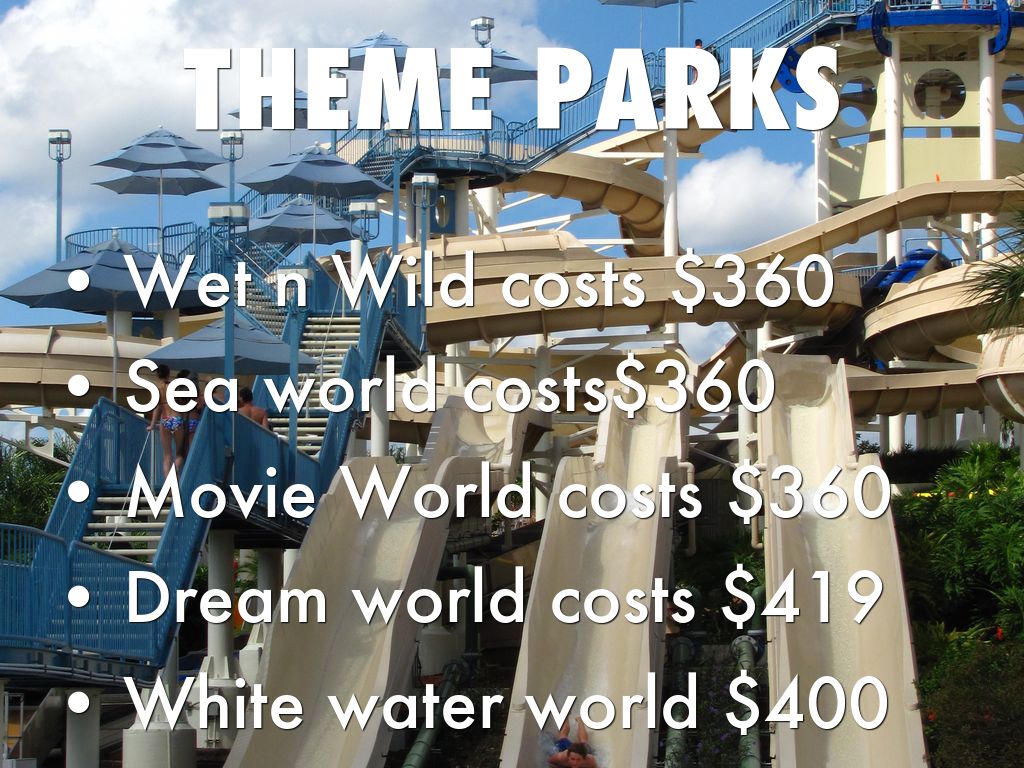 THEME PARKS

• Wet n Wild costs \$360
• Sea world costs\$360
• Movie World costs \$360
• Dream world costs \$419
• White water world \$400